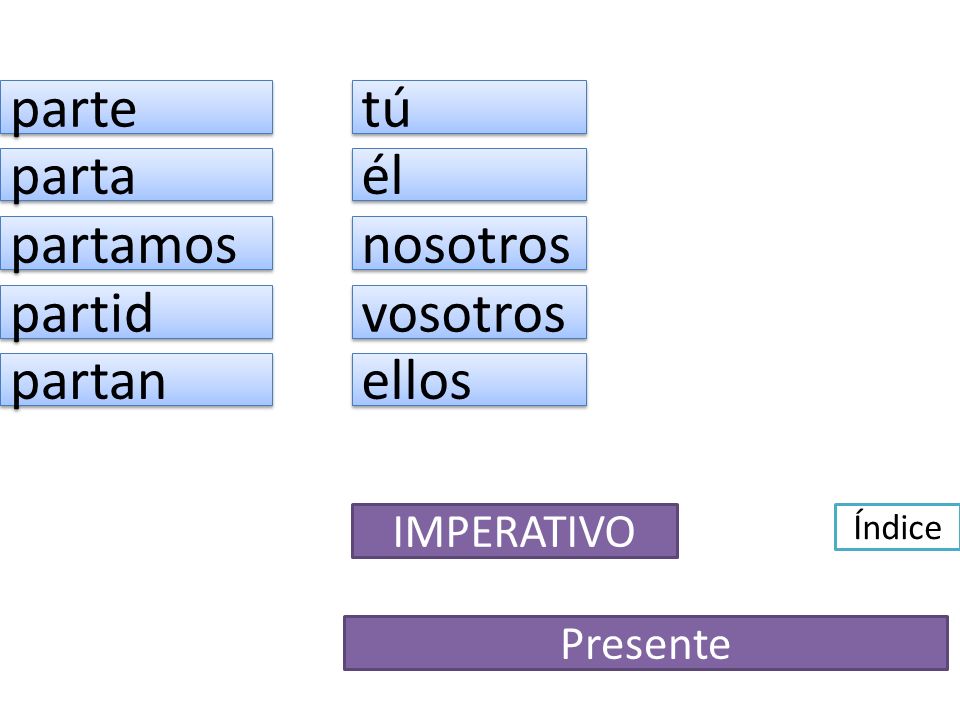 parte
parta
partamos
partid
partan

tú
él
nosotros
vosotros
ellos

IMPERATIVO

Índice

Presente